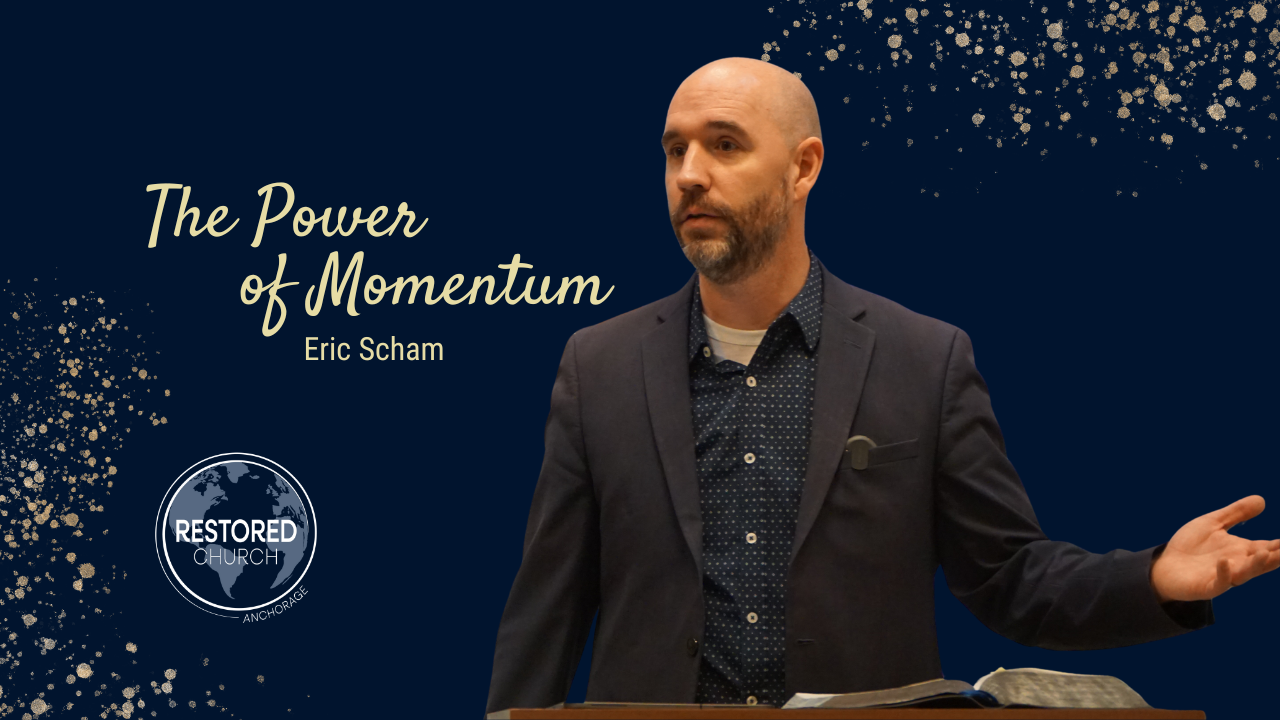 The Power of Momentum
Eric Scham

RESTORED CHURCH
ANCHORAGE